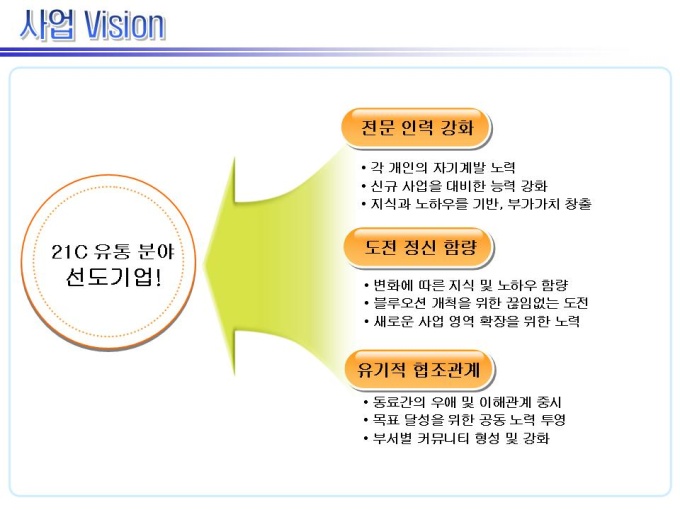 사업 Vision

21C 유통 분야
선도기업!

전문 인력 강화

• 각 개인의 자기계발 노력
• 신규 사업을 대비한 능력 강화
• 지식과 노하우를 기반, 부가가치 창출

도전 정신 함량

• 변화에 따른 지식 및 노하우 함량
• 블루오션 개척을 위한 끊임없는 도전
• 새로운 사업 영역 확장을 위한 노력

유기적 협조관계

• 동료간의 우애 및 이해관계 중시
• 목표 달성을 위한 공동 노력 투영
• 부서별 커뮤니티 형성 및 강화